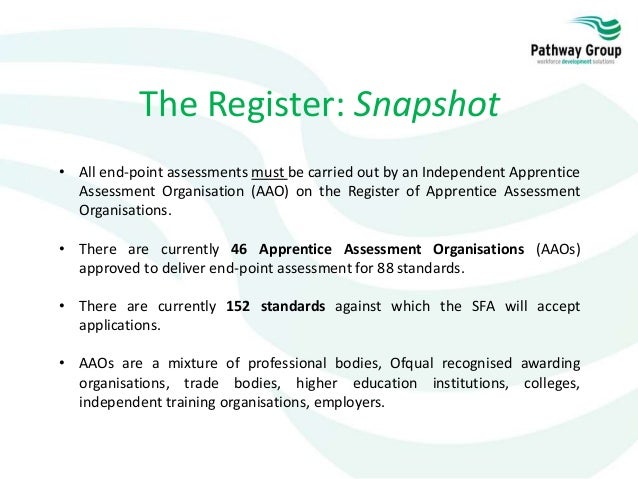 Pathway Group
workforce development solutions

The Register: Snapshot

• All end-point assessments must be carried out by an Independent Apprentice Assessment Organisation (AAO) on the Register of Apprentice Assessment Organisations.

• There are currently 46 Apprentice Assessment Organisations (AAOs) approved to deliver end-point assessment for 88 standards.

• There are currently 152 standards against which the SFA will accept applications.

• AAOs are a mixture of professional bodies, Ofqual recognised awarding organisations, trade bodies, higher education institutions, colleges, independent training organisations, employers.